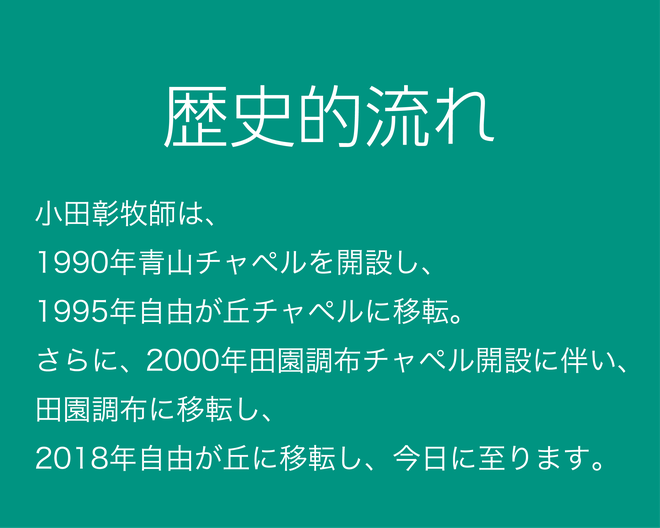 歴史的流れ

小田彰牧師は、
1990年青山チャペルを開設し、
1995年自由が丘チャペルに移転。
さらに、2000年田園調布チャペル開設に伴い、
田園調布に移転し、
2018年自由が丘に移転し、今日に至ります。